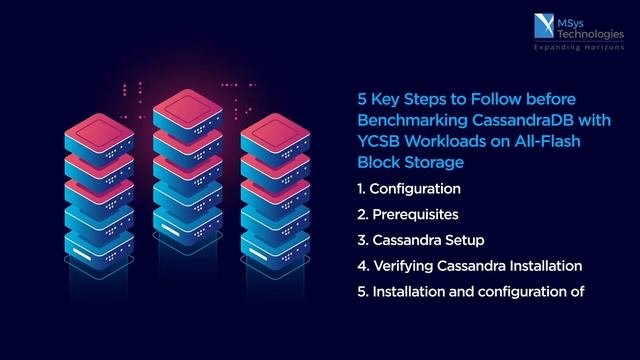 MSys Technologies
Expanding Horizons

5 Key Steps to Follow before Benchmarking CassandraDB with YCSB Workloads on All-Flash Block Storage

1. Configuration

2. Prerequisites

3. Cassandra Setup

4. Verifying Cassandra Installation

5. Installation and configuration of